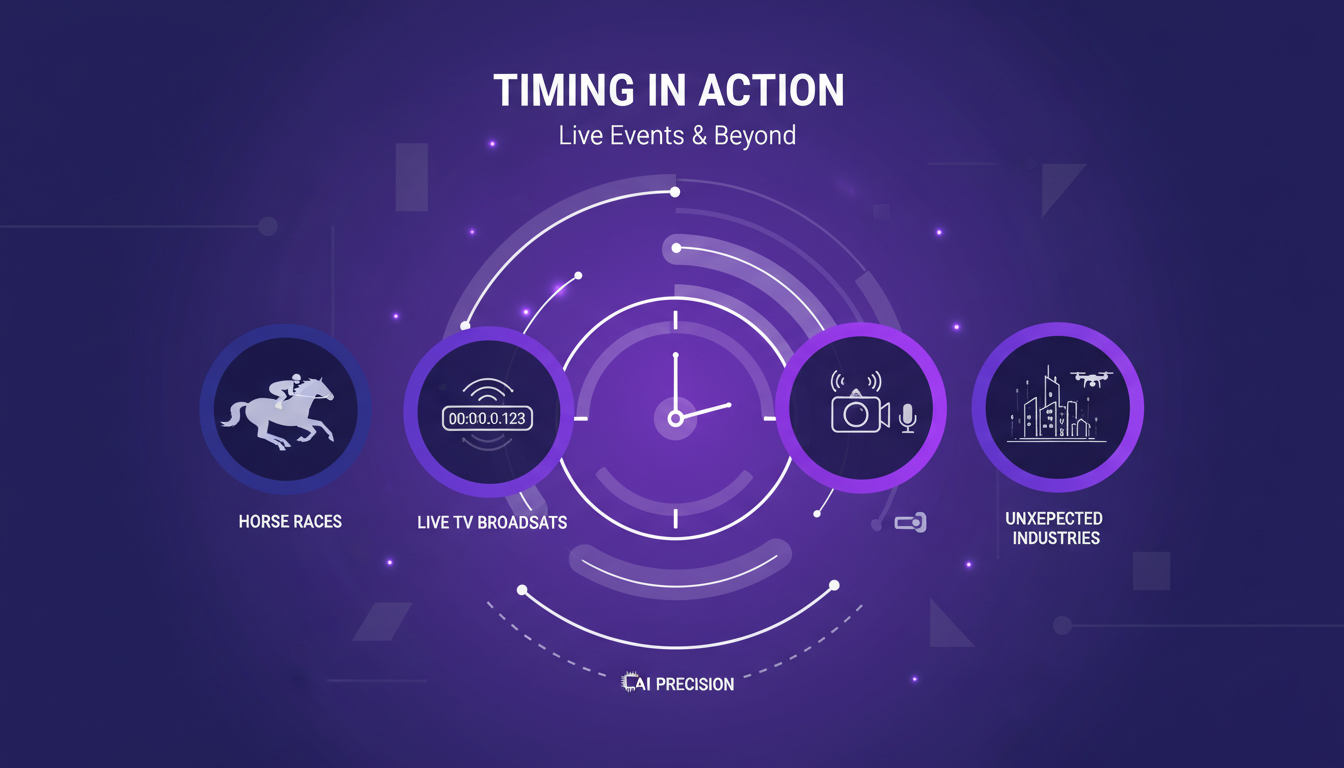 TIMING IN ACTION

Live Events & Beyond

00:00.0.123

HORSE RACES

LIVE TV BROADSATS

UNXEPECTED INDUSTRIES

AI PRECISION